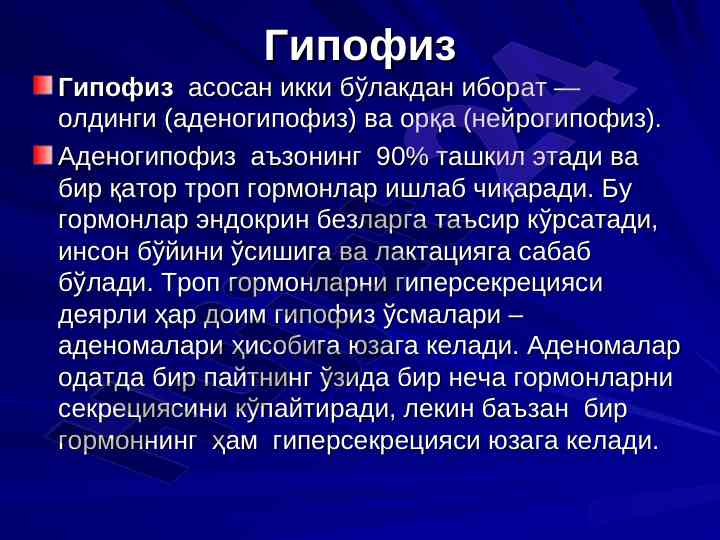 Гипофиз

Гипофиз асосан икки бўлакдан иборат — олдинги (аденогипофиз) ва орқа (нейрогипофиз).

Аденогипофиз аъзонинг 90% ташкил этади ва бир қатор троп гормонлар ишлаб чиқаради. Бу гормонлар эндокрин безларга таъсир кўрсатади, инсон бўйини ўсишига ва лактацияга сабаб бўлади. Троп гормонларни гиперсекрецияси деярли ҳар доим гипофиз ўсмалари – аденомалари ҳисобига юзага келади. Аденомалар одатда бир пайтнинг ўзида бир неча гормонларни секрециясини кўпайтиради, лекин баъзан бир гормоннинг ҳам гиперсекрецияси юзага келади.